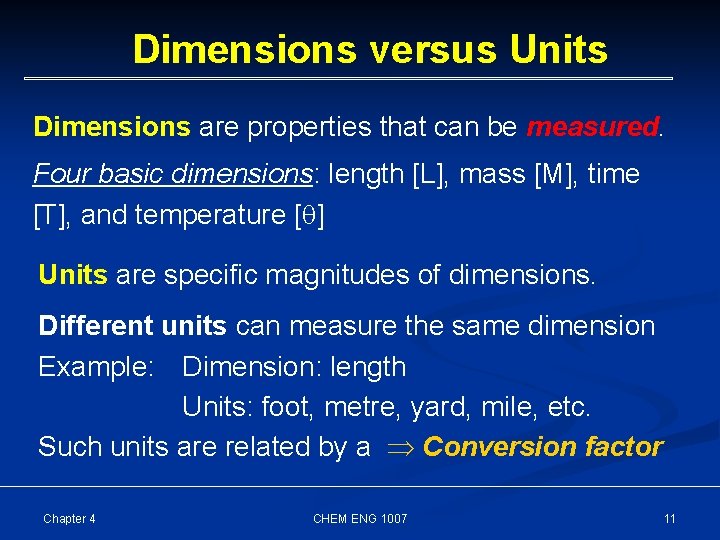 Dimensions versus Units

Dimensions are properties that can be measured.

Four basic dimensions: length [L], mass [M], time [T], and temperature [$\theta$]

Units are specific magnitudes of dimensions.

Different units can measure the same dimension

Example: Dimension: length

Units: foot, metre, yard, mile, etc.

Such units are related by a $\Rightarrow$ Conversion factor

Chapter 4

CHEM ENG 1007

11